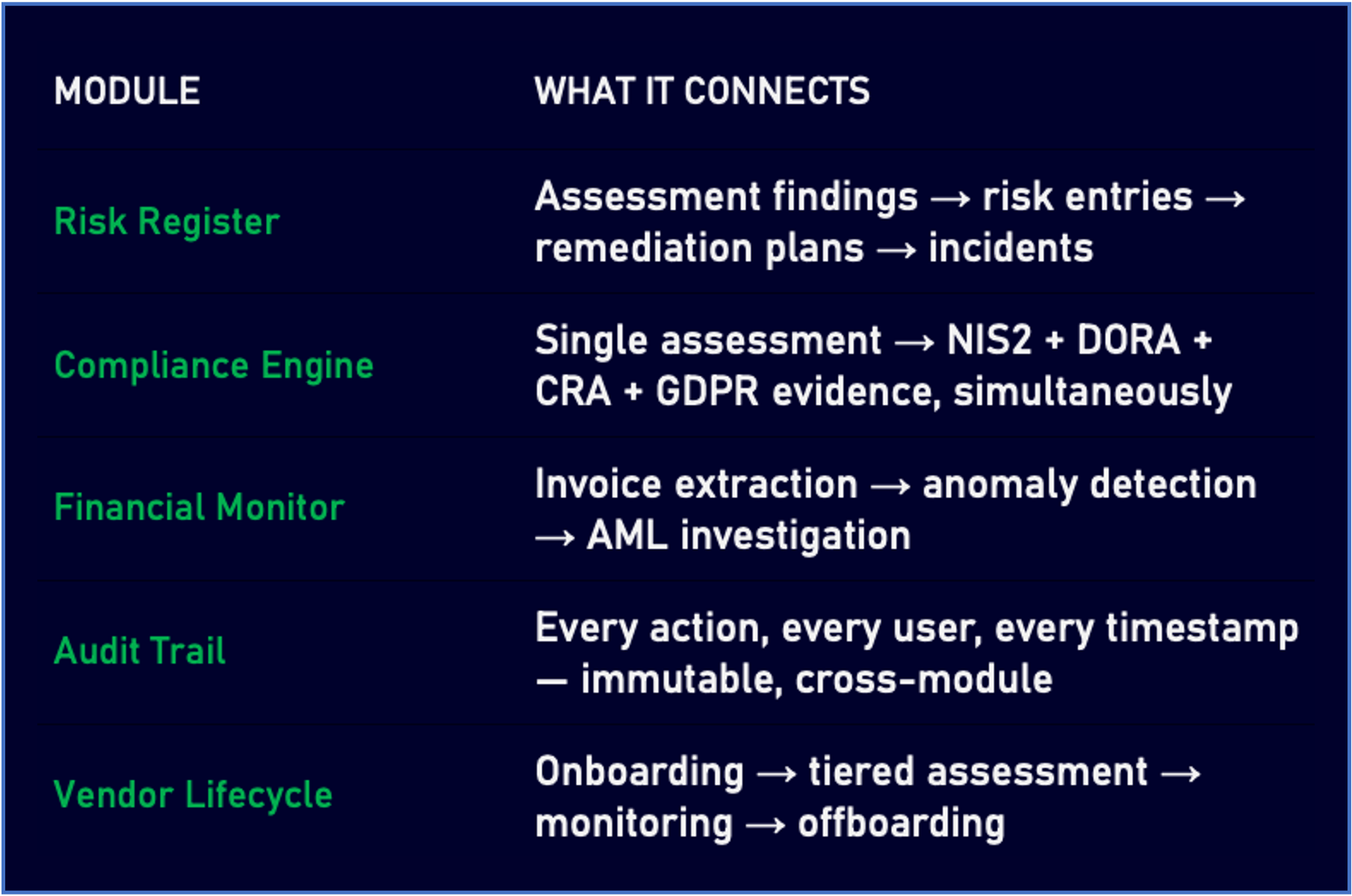 | MODULE | WHAT IT CONNECTS |
|---|---|
| Risk Register | Assessment findings → risk entries → remediation plans → incidents |
| Compliance Engine | Single assessment → NIS2 + DORA + CRA + GDPR evidence, simultaneously |
| Financial Monitor | Invoice extraction → anomaly detection → AML investigation |
| Audit Trail | Every action, every user, every timestamp — immutable, cross-module |
| Vendor Lifecycle | Onboarding → tiered assessment → monitoring → offboarding |